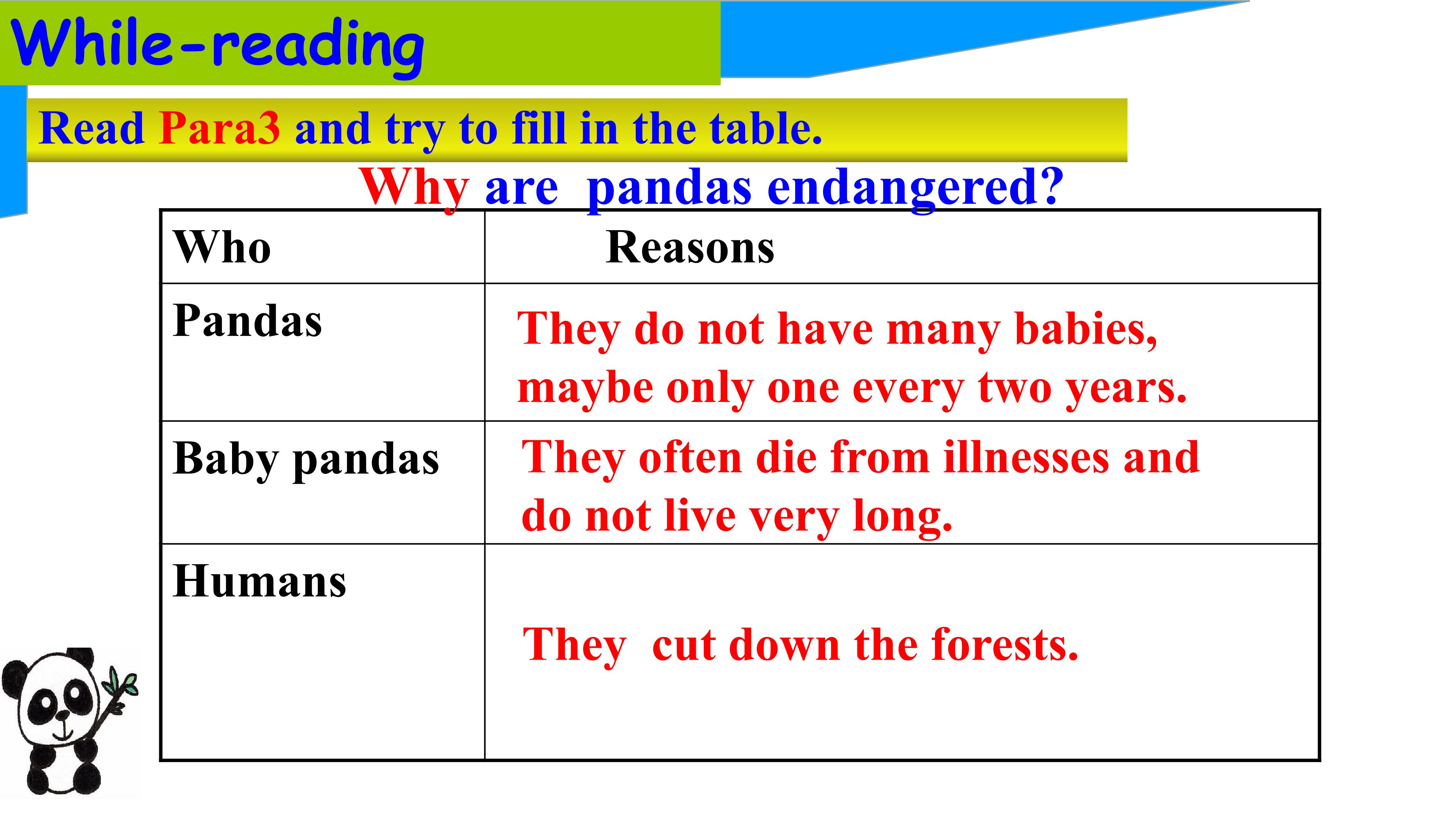 While-reading

Read Para3 and try to fill in the table.

Why are pandas endangered?

| Who | Reasons |
|---|---|
| Pandas | They do not have many babies, maybe only one every two years. |
| Baby pandas | They often die from illnesses and do not live very long. |
| Humans | They cut down the forests. |